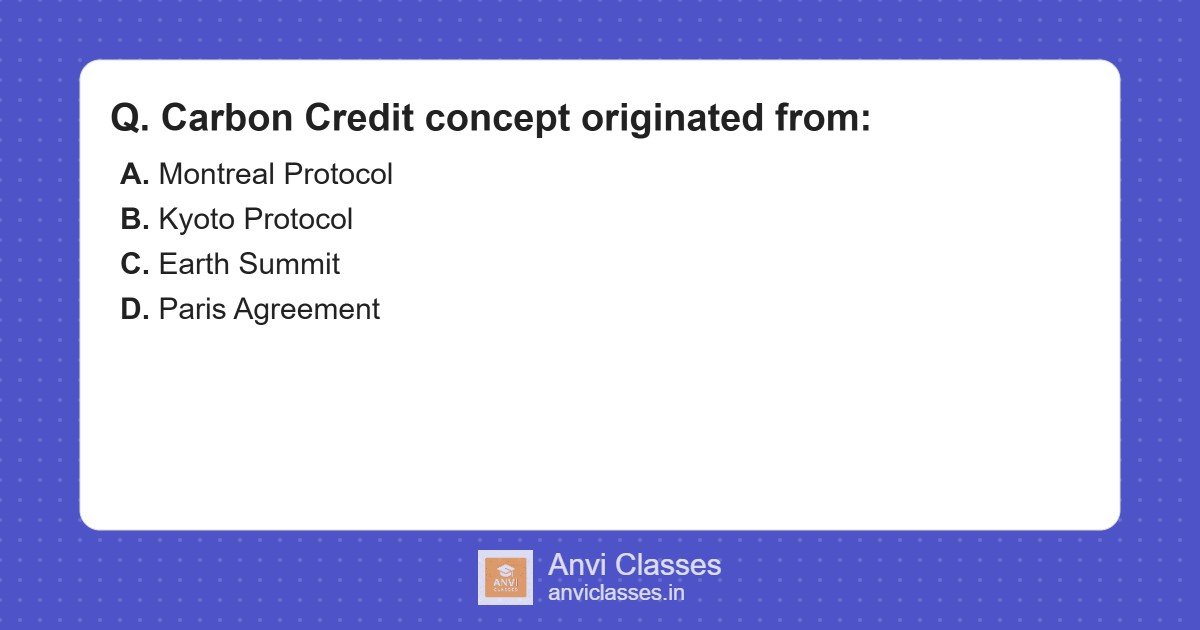 Q. Carbon Credit concept originated from:

A. Montreal Protocol
B. Kyoto Protocol
C. Earth Summit
D. Paris Agreement

ANVI CLASSES

Anvi Classes
anviclasses.in